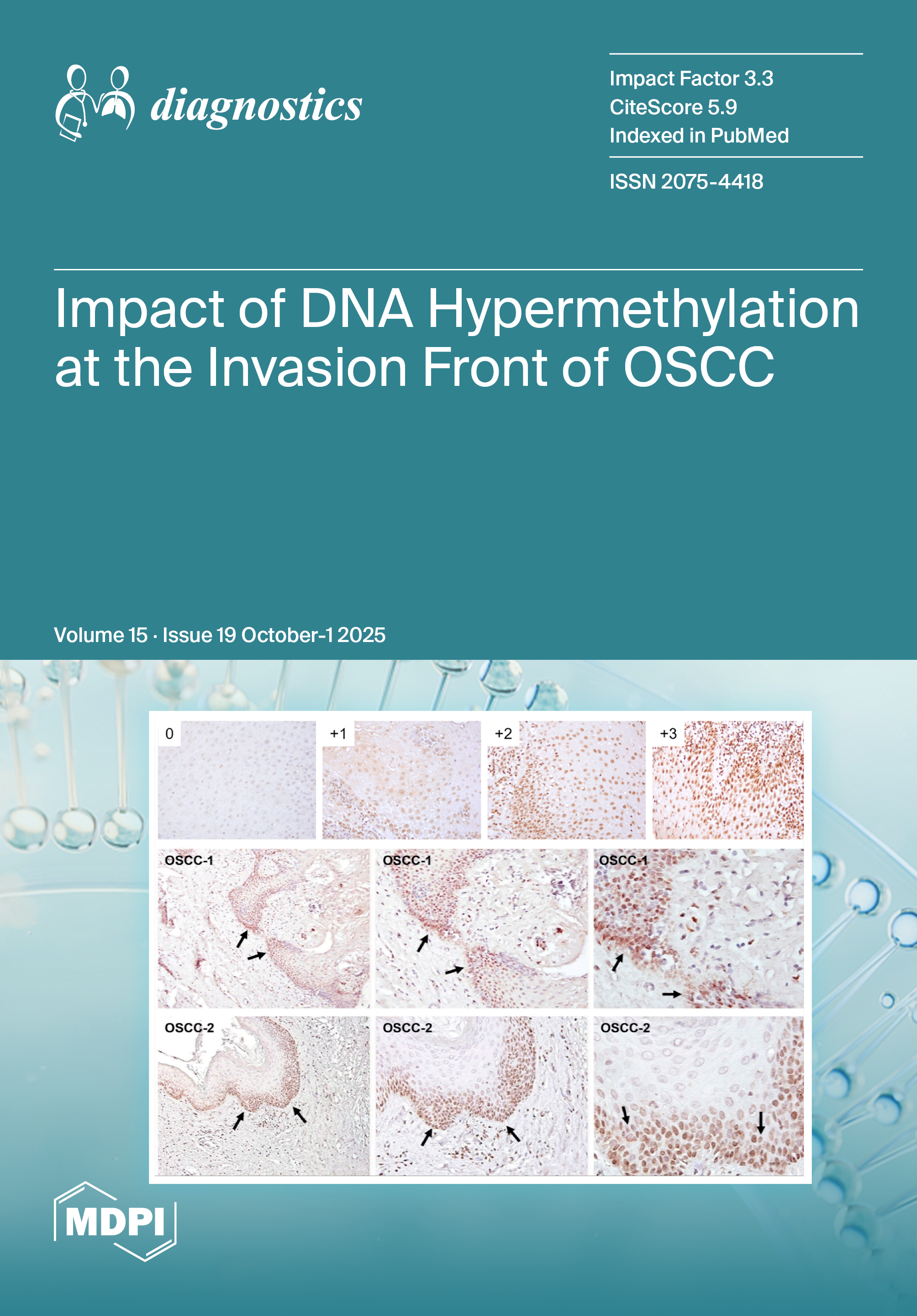 diagnostics

Impact Factor 3.3
CiteScore 5.9
Indexed in PubMed

ISSN 2075-4418

Impact of DNA Hypermethylation at the Invasion Front of OSCC

Volume 15 · Issue 19 October-1 2025

0

+1

+2

+3

OSCC-1

OSCC-1

OSCC-1

OSCC-2

OSCC-2

OSCC-2

MDPI